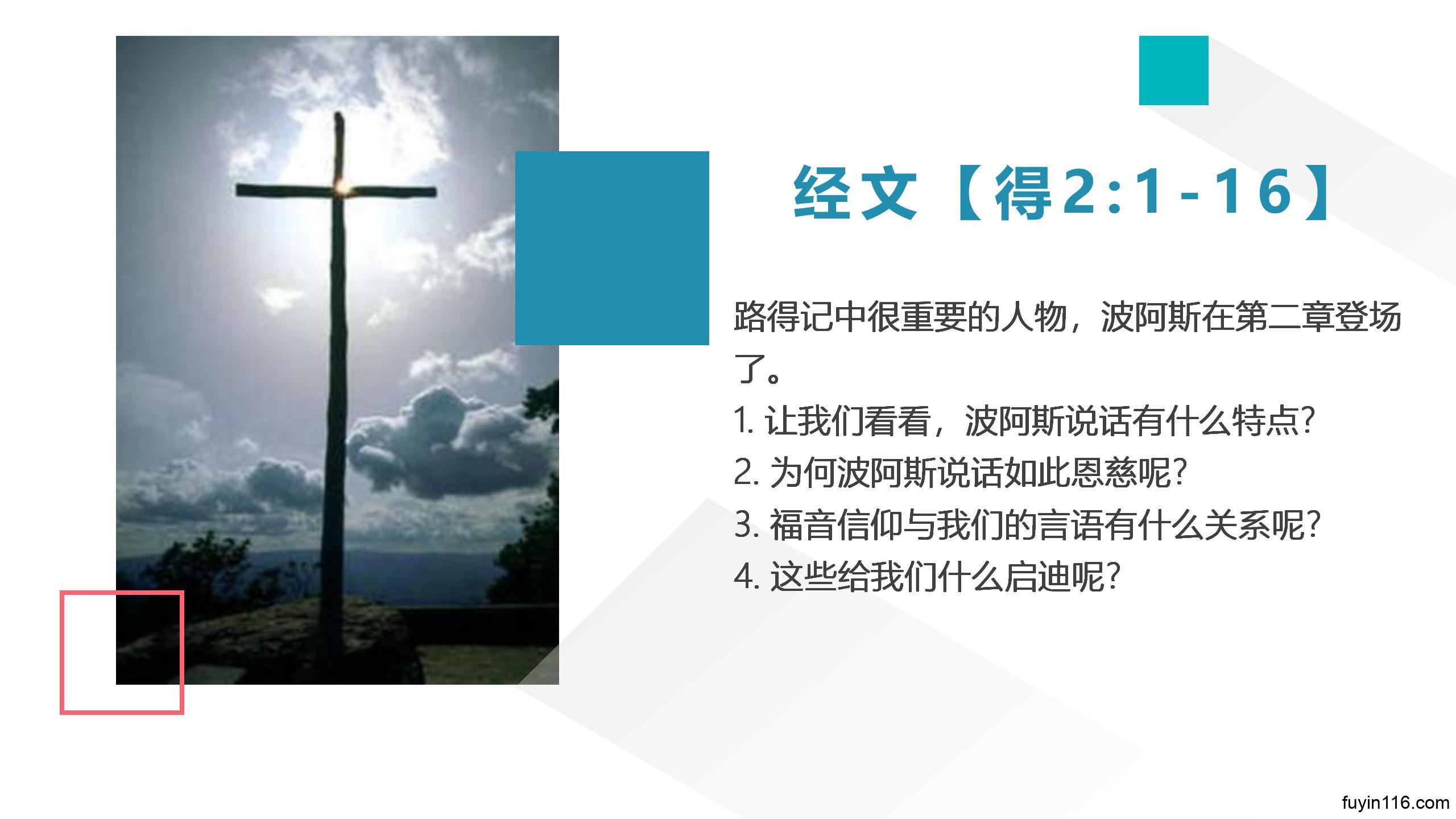 经文【得2:1-16】

路得记中很重要的人物，波阿斯在第二章登场了。

1. 让我们看看，波阿斯说话有什么特点?
2. 为何波阿斯说话如此恩慈呢?
3. 福音信仰与我们的言语有什么关系呢?
4. 这些给我们什么启迪呢?

fuyin116.com